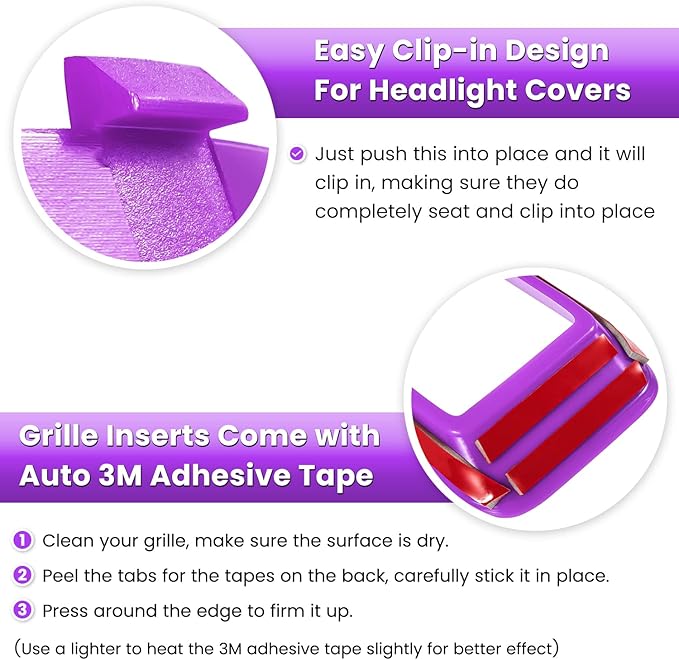 Easy Clip-in Design For Headlight Covers

Just push this into place and it will clip in, making sure they do completely seat and clip into place

Grille Inserts Come with Auto 3M Adhesive Tape

1 Clean your grille, make sure the surface is dry.

2 Peel the tabs for the tapes on the back, carefully stick it in place.

3 Press around the edge to firm it up.

(Use a lighter to heat the 3M adhesive tape slightly for better effect)